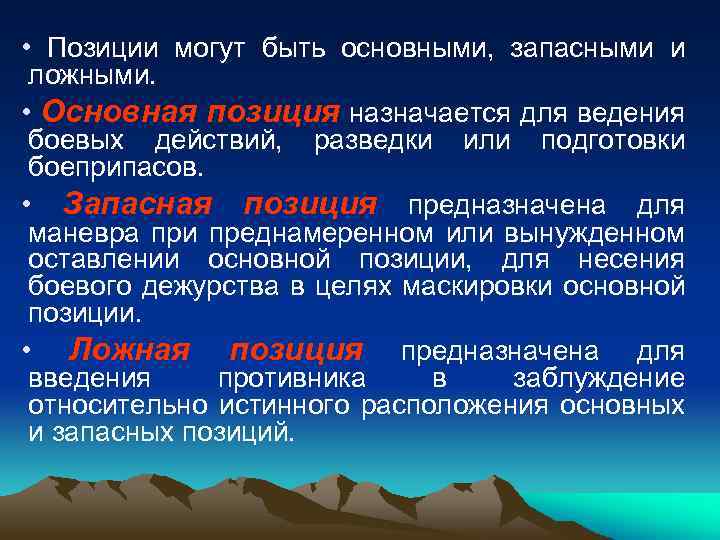 • Позиции могут быть основными, запасными и ложными.

• Основная позиция назначается для ведения боевых действий, разведки или подготовки боеприпасов.

• Запасная позиция предназначена для маневра при преднамеренном или вынужденном оставлении основной позиции, для несения боевого дежурства в целях маскировки основной позиции.

• Ложная позиция предназначена для введения противника в заблуждение относительно истинного расположения основных и запасных позиций.